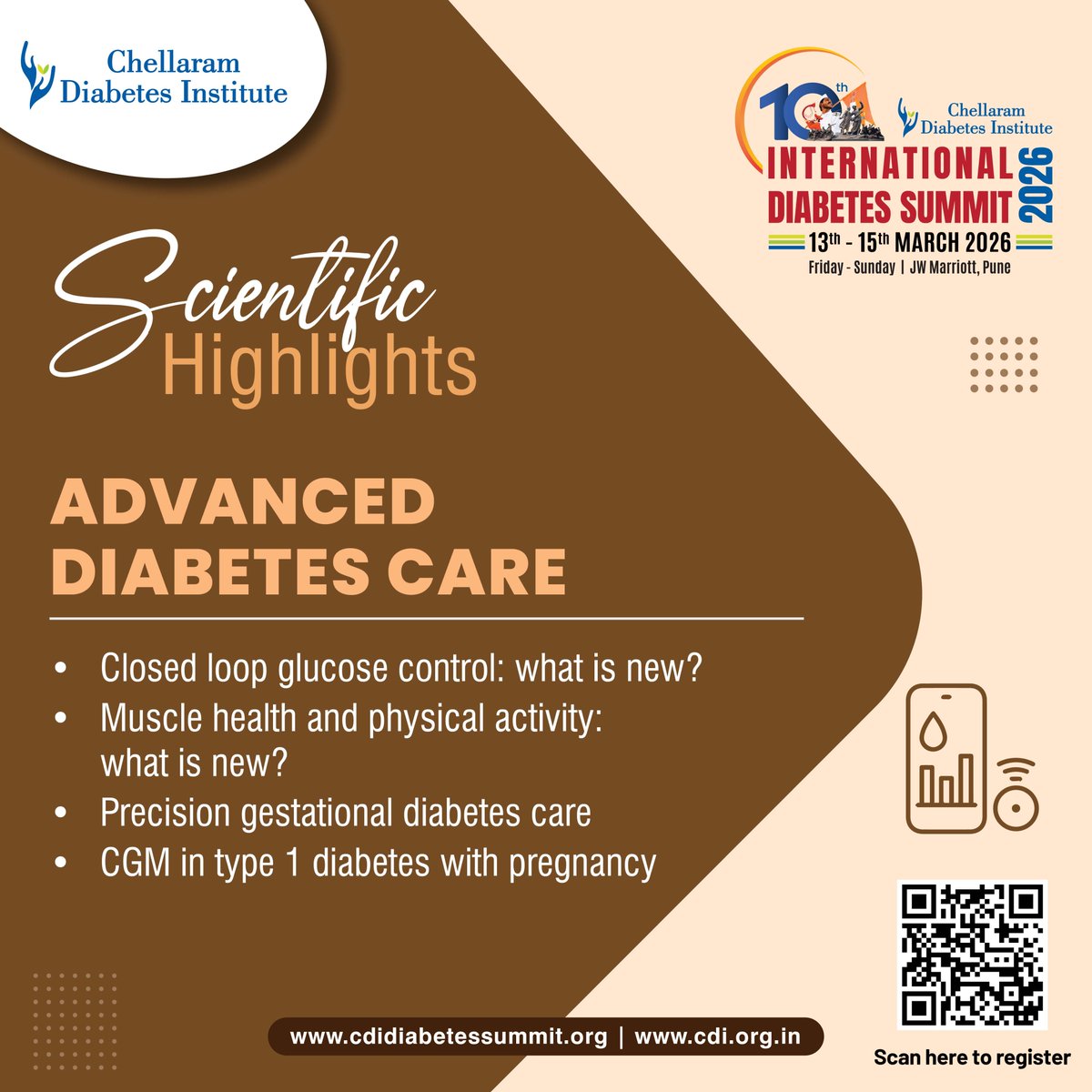 Chellaram Diabetes Institute

10th

Chellaram Diabetes Institute

INTERNATIONAL DIABETES SUMMIT 2026

13th - 15th MARCH 2026

Friday - Sunday | JW Marriott, Pune

Scientific Highlights

ADVANCED DIABETES CARE

• Closed loop glucose control: what is new?
• Muscle health and physical activity: what is new?
• Precision gestational diabetes care
• CGM in type 1 diabetes with pregnancy

www.cdidiabetessummit.org | www.cdi.org.in

Scan here to register